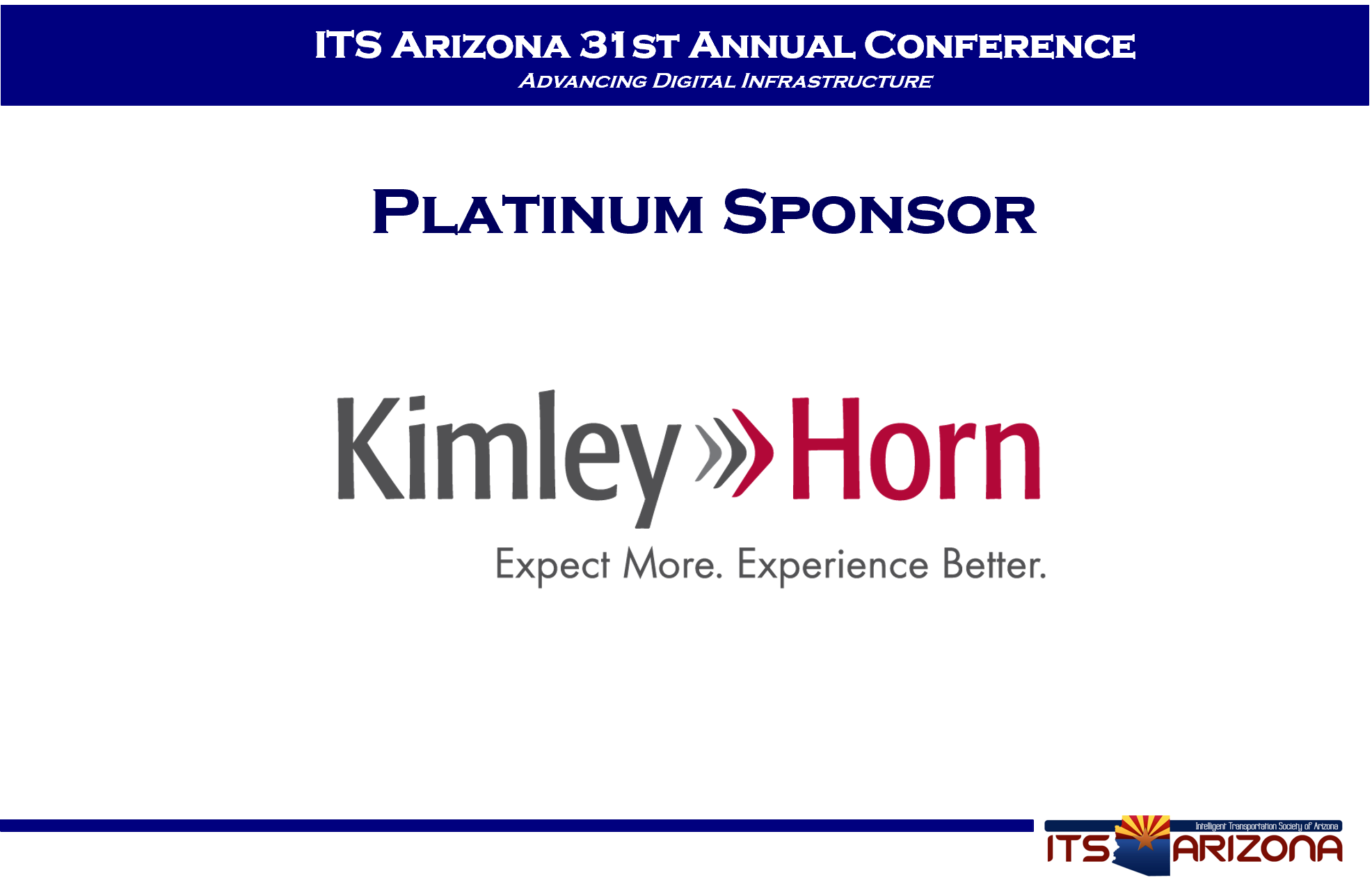 ITS Arizona 31st Annual Conference
Advancing Digital Infrastructure

Platinum Sponsor

Kimley»Horn
Expect More. Experience Better.

Intelligent Transportation Society of Arizona
ITS ARIZONA